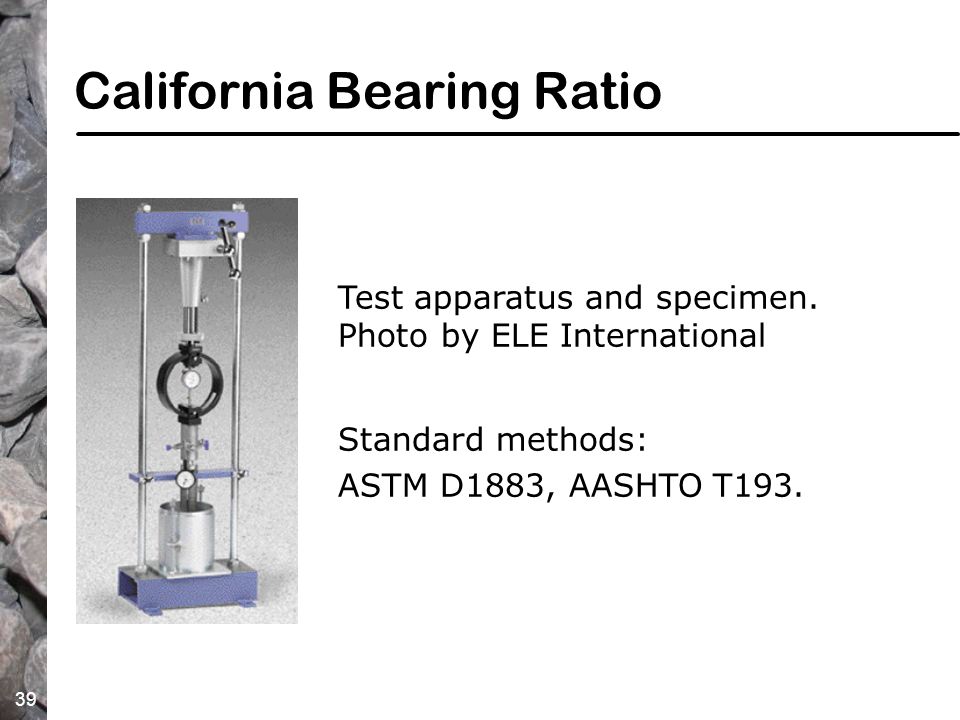 California Bearing Ratio

Test apparatus and specimen.
Photo by ELE International

Standard methods:
ASTM D1883, AASHTO T193.

39